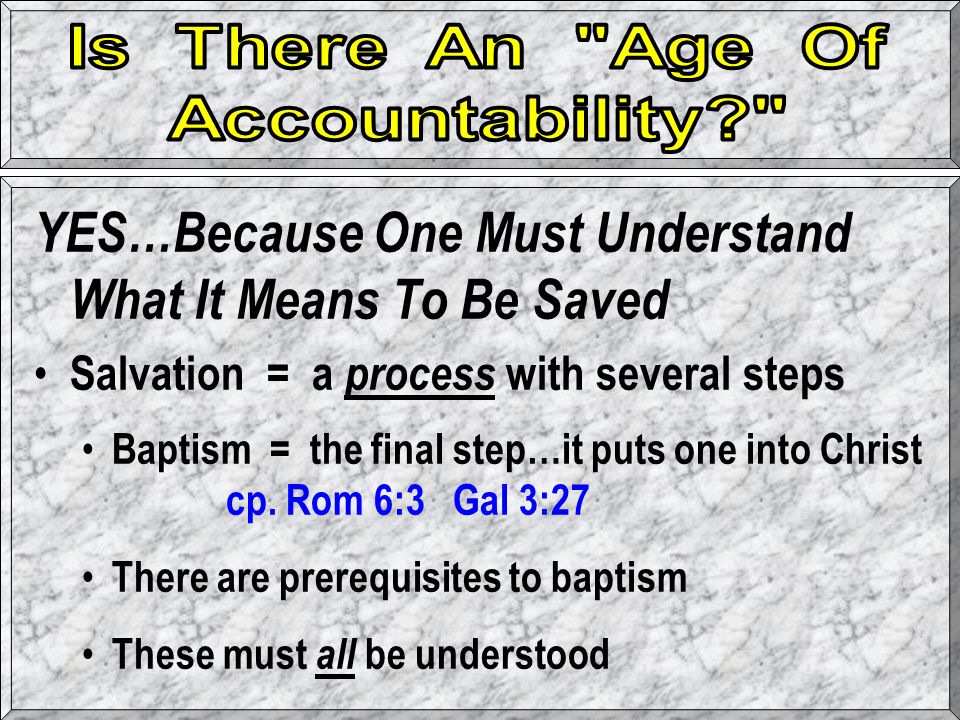 Is There An "Age Of Accountability?"

YES…Because One Must Understand What It Means To Be Saved

• Salvation = a process with several steps

• Baptism = the final step…it puts one into Christ
cp. Rom 6:3 Gal 3:27

• There are prerequisites to baptism

• These must all be understood